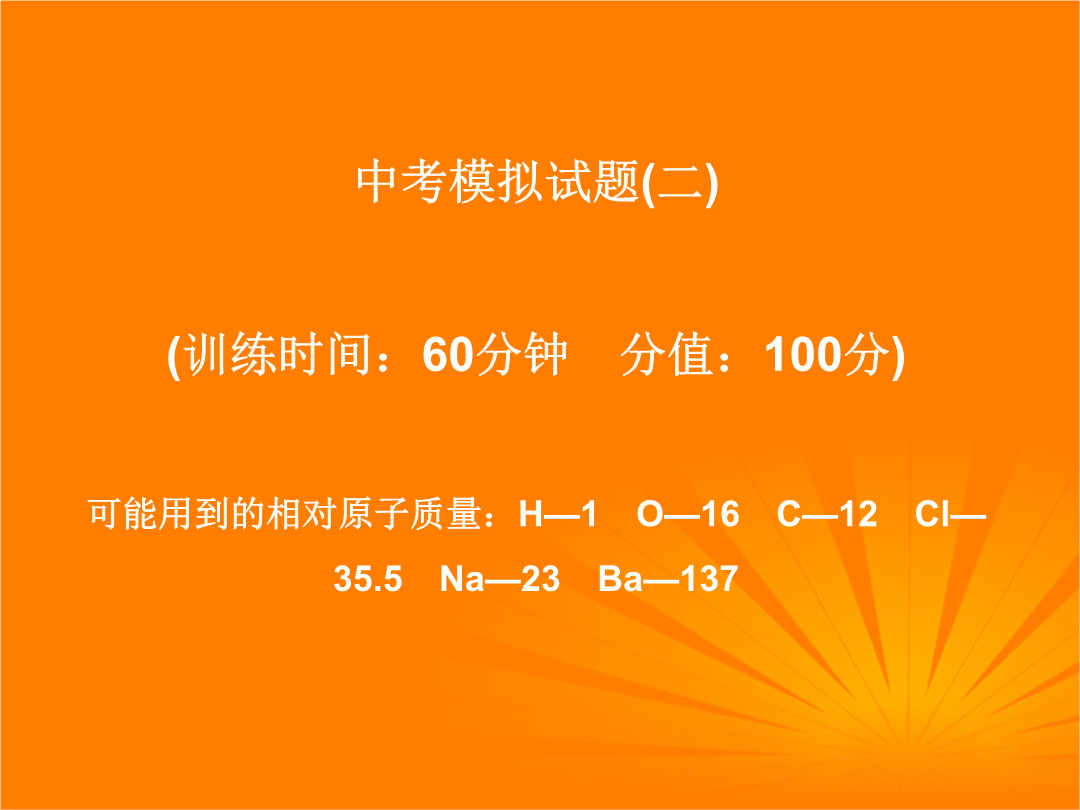 中考模拟试题(二)

(训练时间：60分钟　分值：100分)

可能用到的相对原子质量：H—1　O—16　C—12　Cl—35.5　Na—23　Ba—137